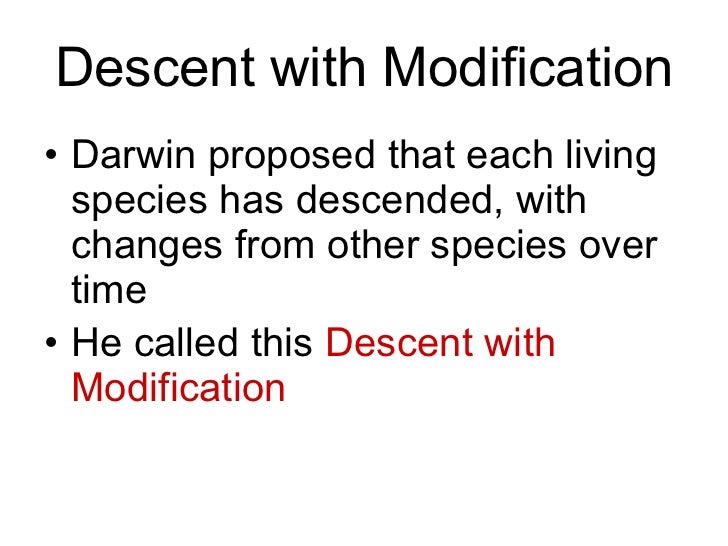 Descent with Modification

• Darwin proposed that each living species has descended, with changes from other species over time

• He called this Descent with Modification